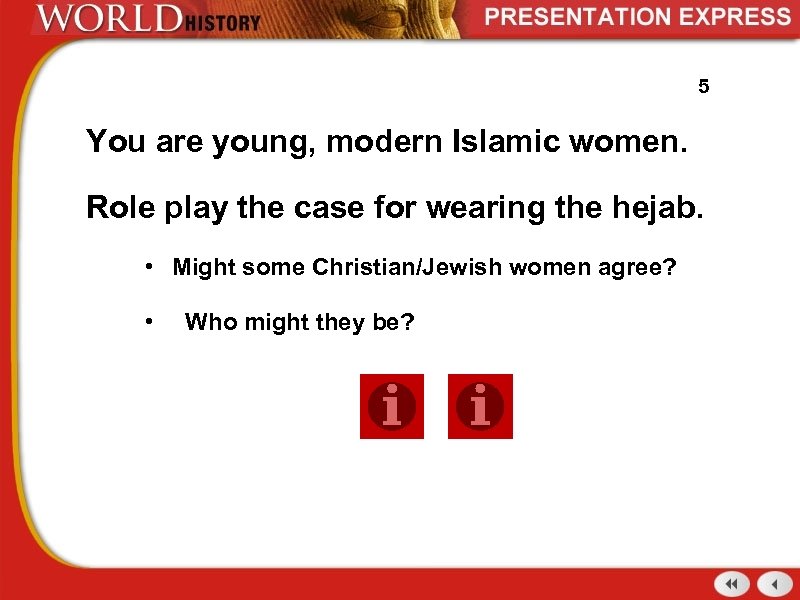 WORLD HISTORY

PRESENTATION EXPRESS

5

You are young, modern Islamic women.

Role play the case for wearing the hejab.

• Might some Christian/Jewish women agree?

• Who might they be?

i i